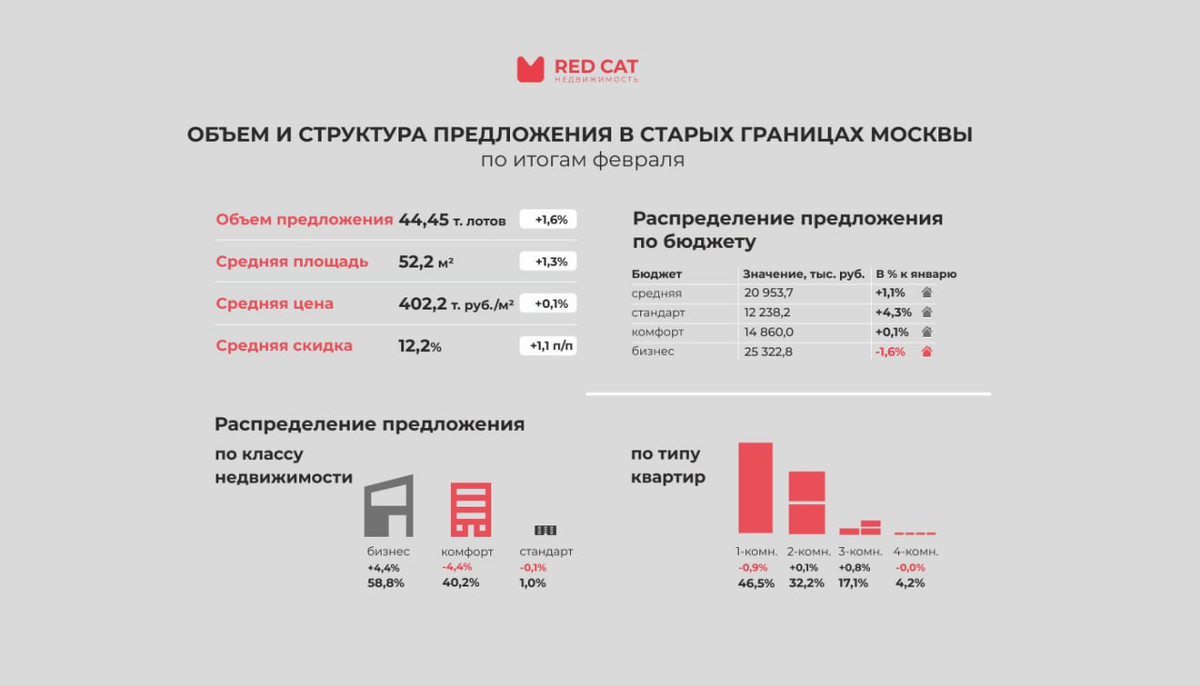 RED CAT
НЕДВИЖИМОСТЬ

ОБЪЕМ И СТРУКТУРА ПРЕДЛОЖЕНИЯ В СТАРЫХ ГРАНИЦАХ МОСКВЫ
по итогам февраля

Объем предложения 44,45 т. лотов +1,6%
Средняя площадь 52,2 м² +1,3%
Средняя цена 402,2 т. руб./м² +0,1%
Средняя скидка 12,2% +1,1 п/п

Распределение предложения по бюджету

| Бюджет | Значение, тыс. руб. | В % к январю |
|---|---|---|
| средняя | 20 953,7 | +1,1% |
| стандарт | 12 238,2 | +4,3% |
| комфорт | 14 860,0 | +0,1% |
| бизнес | 25 322,8 | -1,6% |

Распределение предложения

по классу недвижимости

бизнес +4,4% 58,8%
комфорт -4,4% 40,2%
стандарт -0,1% 1,0%

по типу квартир

1-комн. -0,9% 46,5%
2-комн. +0,1% 32,2%
3-комн. +0,8% 17,1%
4-комн. -0,0% 4,2%